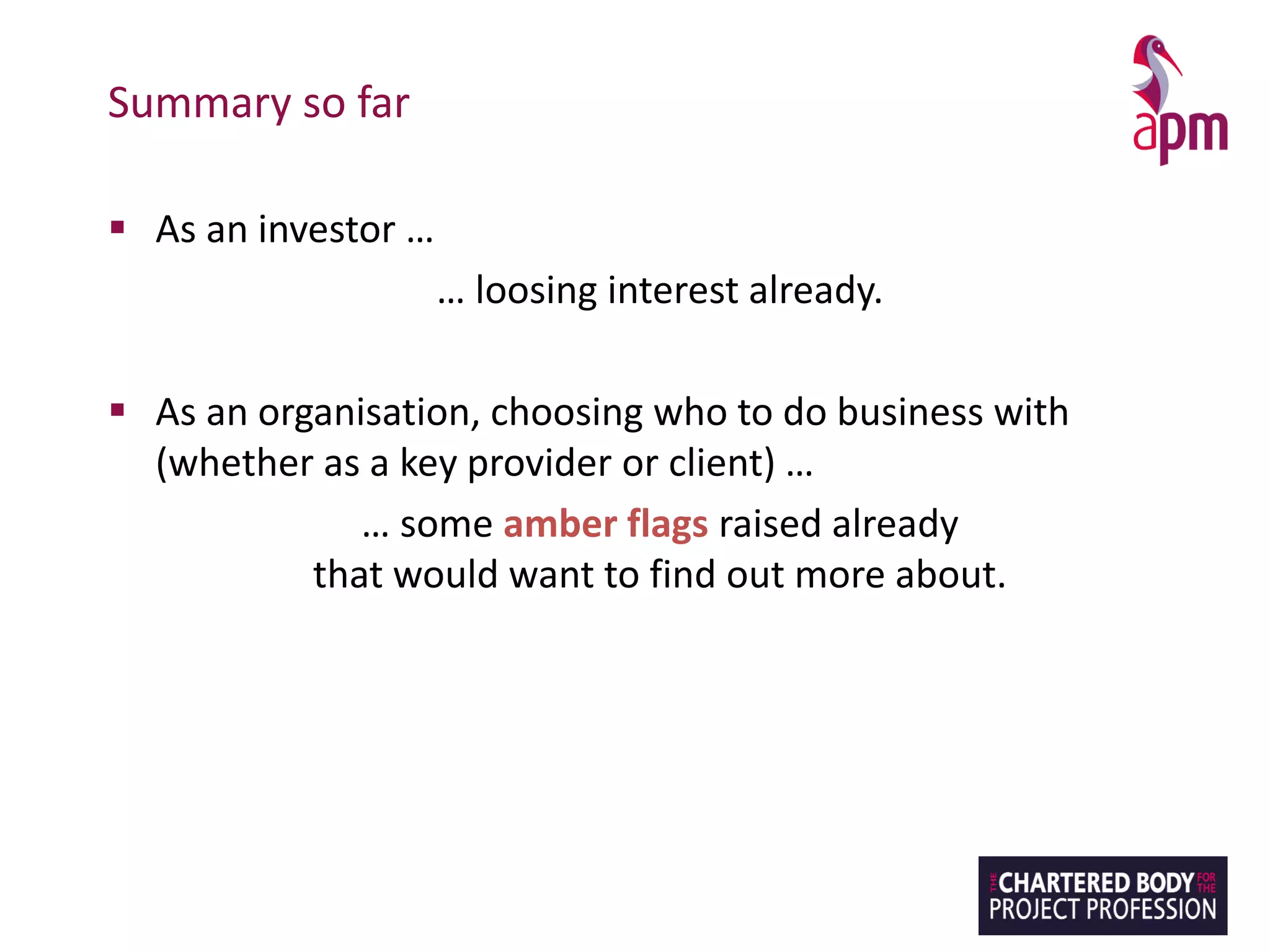 Summary so far

apm

▪ As an investor …

… loosing interest already.

▪ As an organisation, choosing who to do business with (whether as a key provider or client) …

… some amber flags raised already that would want to find out more about.

THE CHARTERED BODY FOR THE PROJECT PROFESSION